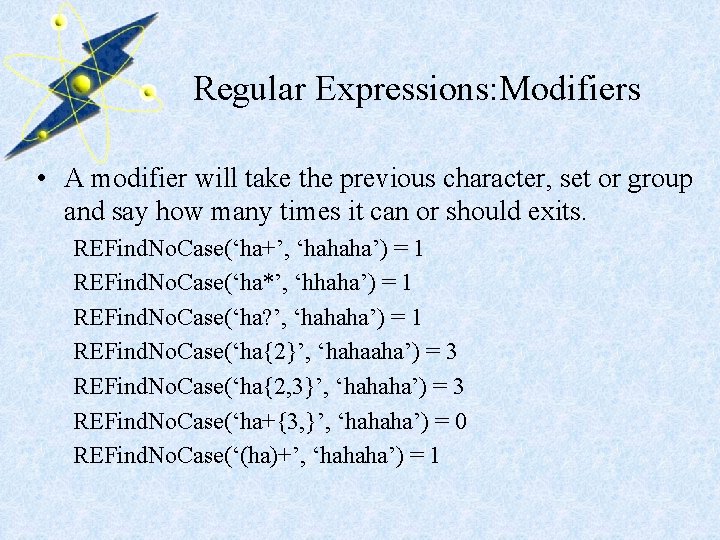 Regular Expressions:Modifiers

• A modifier will take the previous character, set or group and say how many times it can or should exits.

REFindNoCase(‘ha+’, ‘hahaha’) = 1

REFindNoCase(‘ha*’, ‘hhaha’) = 1

REFindNoCase(‘ha?’, ‘hahaha’) = 1

REFindNoCase(‘ha{2}’, ‘hahaaha’) = 3

REFindNoCase(‘ha{2,3}’, ‘hahaha’) = 3

REFindNoCase(‘ha+{3,}’, ‘hahaha’) = 0

REFindNoCase(‘(ha)+’, ‘hahaha’) = 1